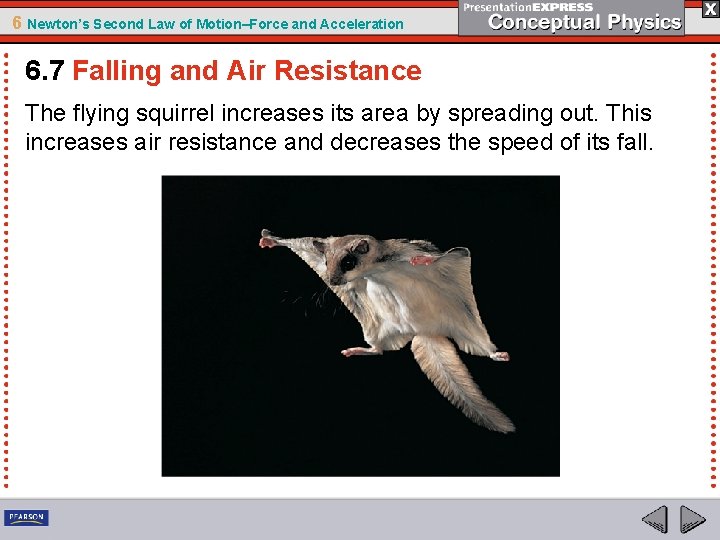 6 Newton's Second Law of Motion–Force and Acceleration

PresentationEXPRESS
Conceptual Physics

X

6.7 Falling and Air Resistance

The flying squirrel increases its area by spreading out. This increases air resistance and decreases the speed of its fall.

PEARSON